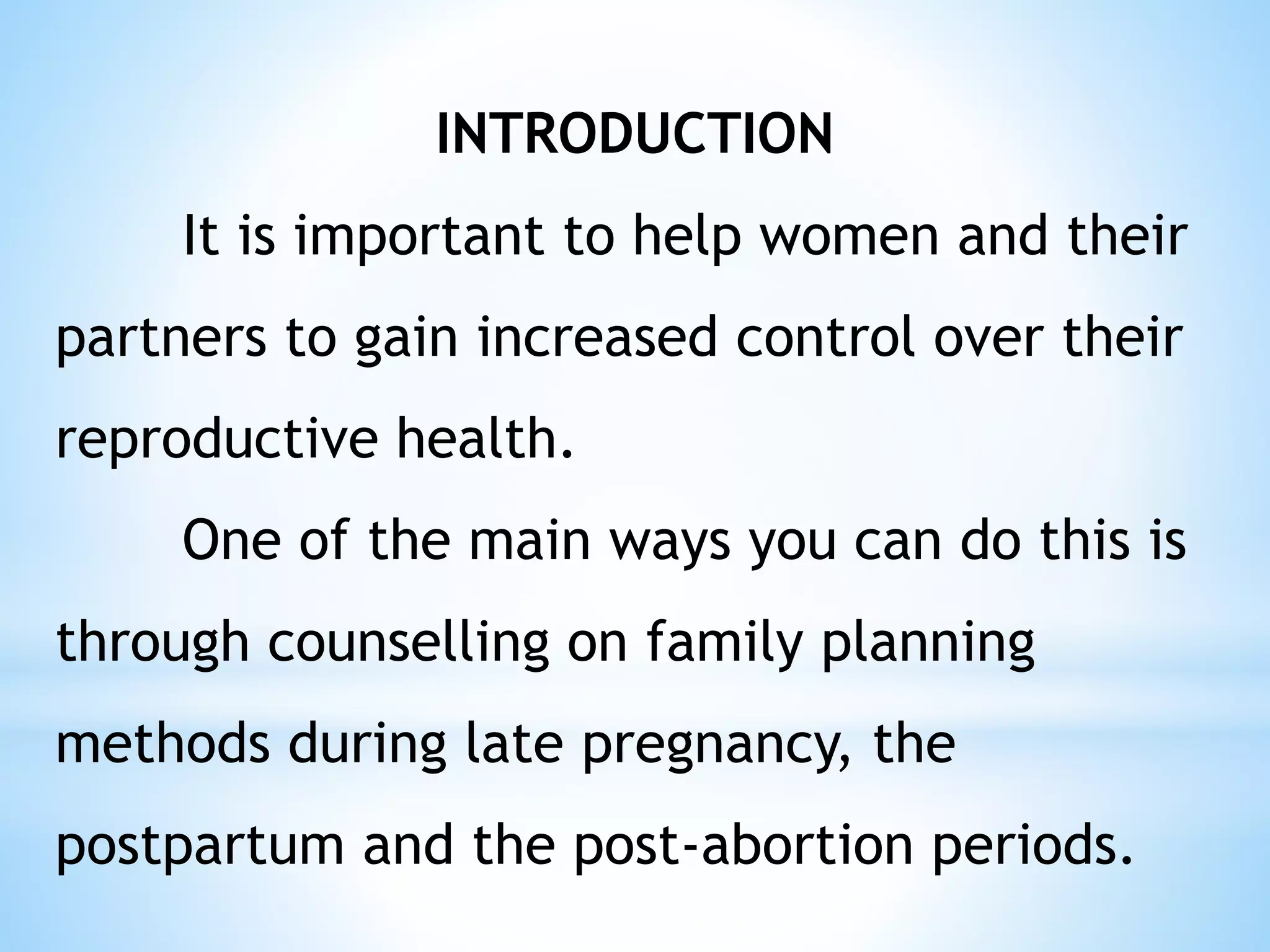 INTRODUCTION

It is important to help women and their partners to gain increased control over their reproductive health.

One of the main ways you can do this is through counselling on family planning methods during late pregnancy, the postpartum and the post-abortion periods.